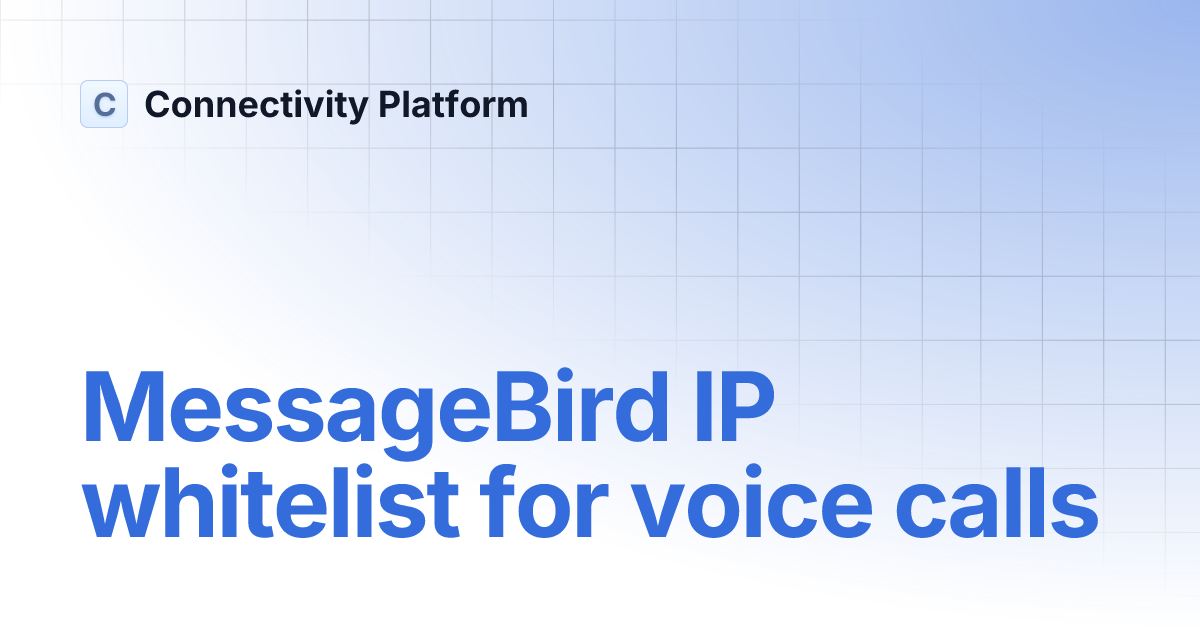 C Connectivity Platform

MessageBird IP whitelist for voice calls